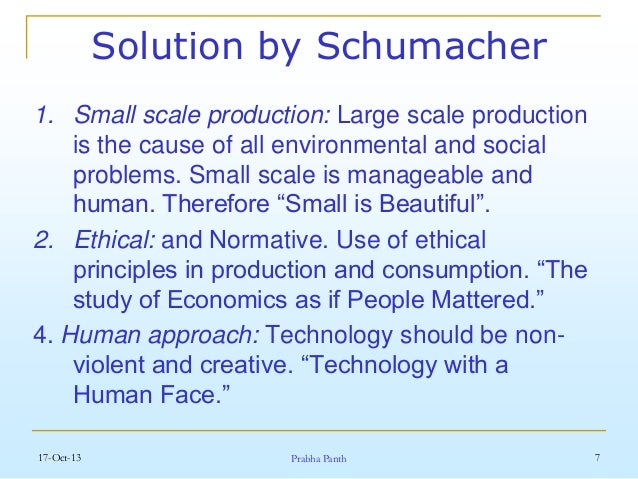 Solution by Schumacher

1. Small scale production: Large scale production is the cause of all environmental and social problems. Small scale is manageable and human. Therefore “Small is Beautiful”.

2. Ethical: and Normative. Use of ethical principles in production and consumption. “The study of Economics as if People Mattered.”

4. Human approach: Technology should be non-violent and creative. “Technology with a Human Face.”

17-Oct-13

Prabha Panth

7